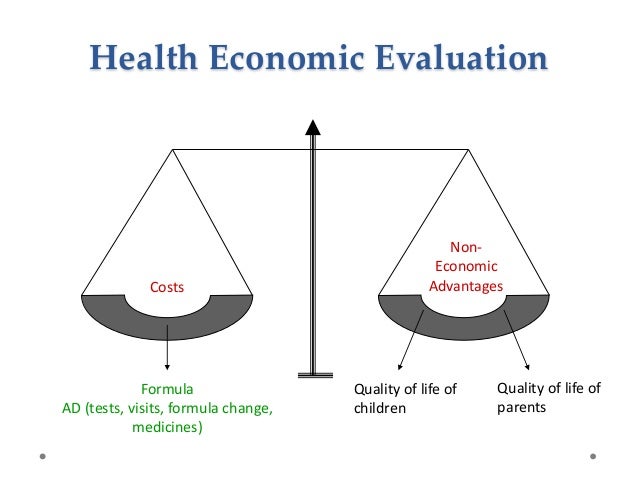 Health Economic Evaluation

Costs

Non-Economic Advantages

Formula
AD (tests, visits, formula change, medicines)

Quality of life of children

Quality of life of parents